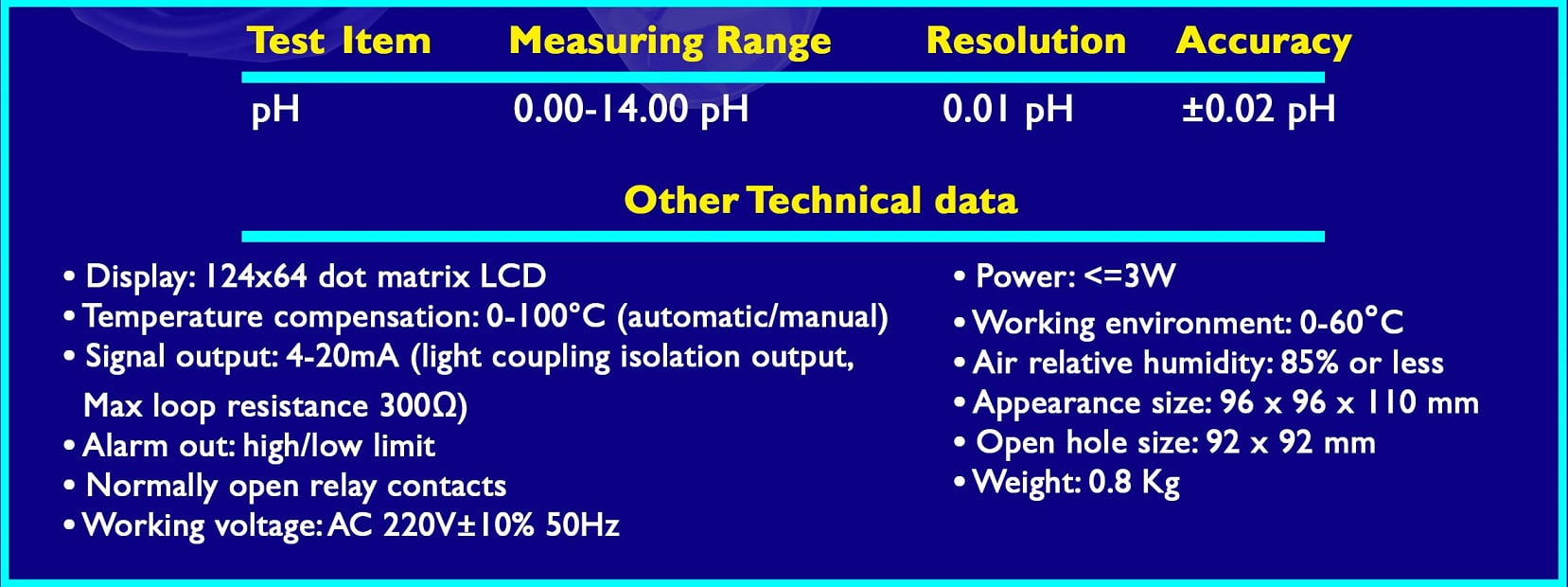 | Test Item | Measuring Range | Resolution | Accuracy |
|---|---|---|---|
| pH | 0.00-14.00 pH | 0.01 pH | ±0.02 pH |

Other Technical data

• Display: 124x64 dot matrix LCD
• Temperature compensation: 0-100°C (automatic/manual)
• Signal output: 4-20mA (light coupling isolation output, Max loop resistance 300Ω)
• Alarm out: high/low limit
• Normally open relay contacts
• Working voltage: AC 220V±10% 50Hz

• Power: <=3W
• Working environment: 0-60°C
• Air relative humidity: 85% or less
• Appearance size: 96 x 96 x 110 mm
• Open hole size: 92 x 92 mm
• Weight: 0.8 Kg